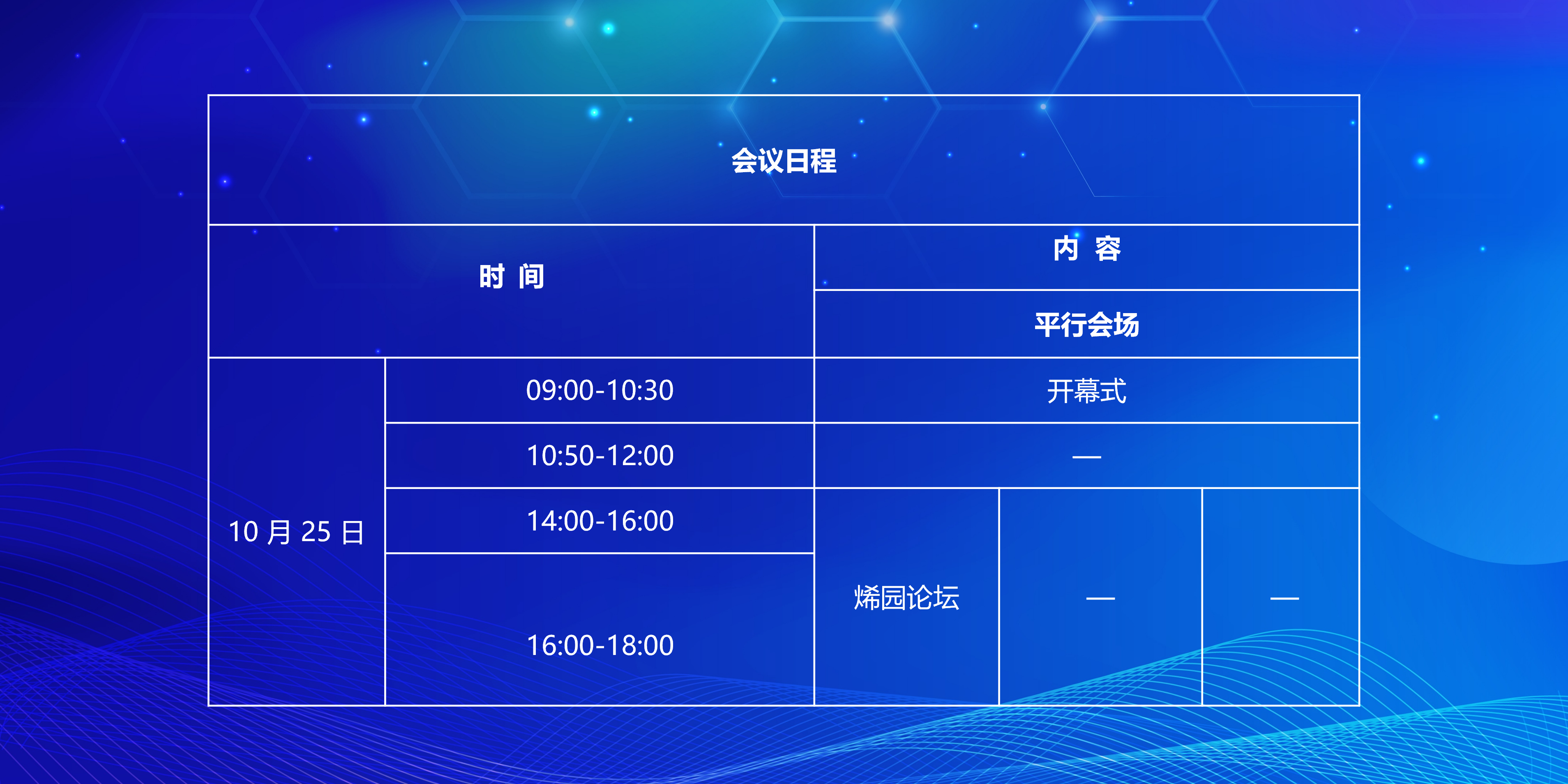 会议日程

| 时 间 | | 内 容 | | |
|---|---|---|---|---|
| | | 平行会场 | | |
| 10 月 25 日 | 09:00-10:30 | 开幕式 | | |
| | 10:50-12:00 | — | | |
| | 14:00-16:00 | 烯园论坛 | — | — |
| | 16:00-18:00 | | | |